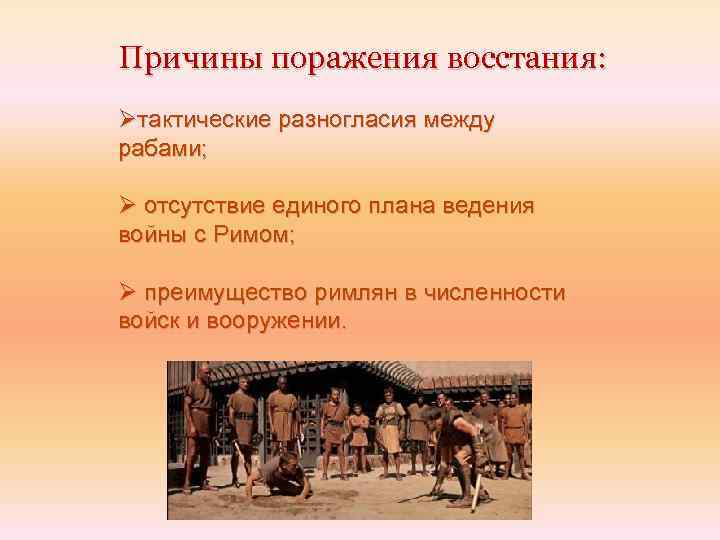 Причины поражения восстания:

➢тактические разногласия между рабами;

➢ отсутствие единого плана ведения войны с Римом;

➢ преимущество римлян в численности войск и вооружении.